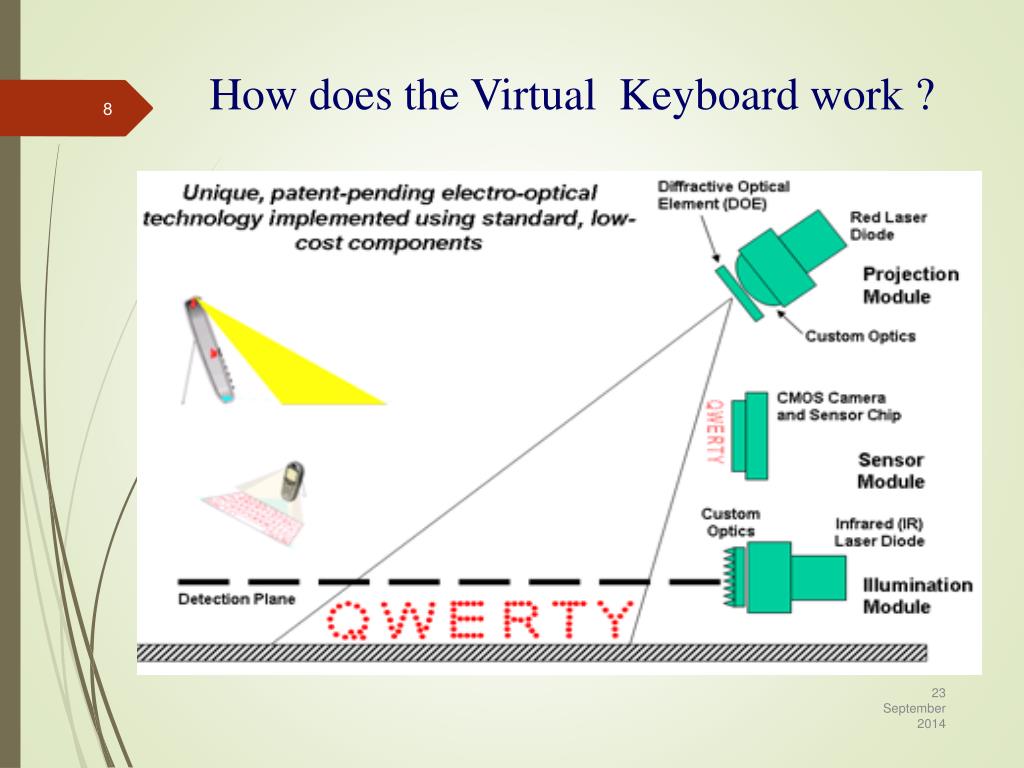 8

How does the Virtual Keyboard work ?

Unique, patent-pending electro-optical technology implemented using standard, low-cost components

Diffractive Optical Element (DOE)

Red Laser Diode

Projection Module

Custom Optics

QWERTY

CMOS Camera and Sensor Chip

Sensor Module

Custom Optics

Infrared (IR) Laser Diode

Illumination Module

Detection Plane

QWERTY

23 September 2014